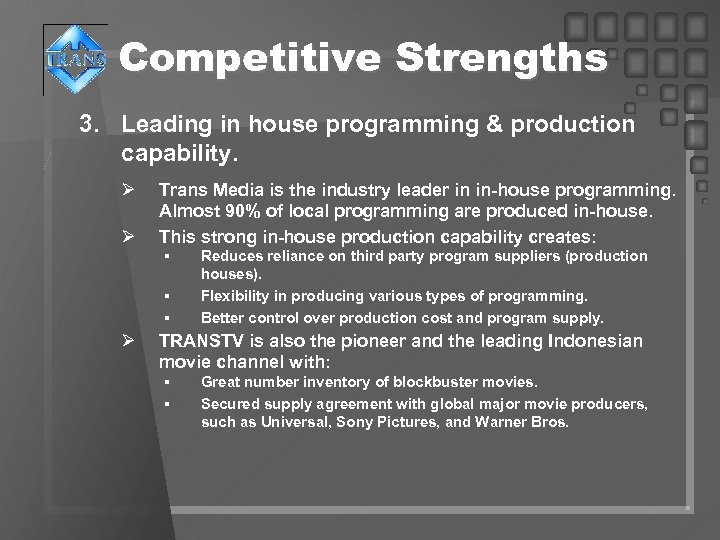 TRANS

Competitive Strengths

3. Leading in house programming & production capability.

➢ Trans Media is the industry leader in in-house programming. Almost 90% of local programming are produced in-house.

➢ This strong in-house production capability creates:
▪ Reduces reliance on third party program suppliers (production houses).
▪ Flexibility in producing various types of programming.
▪ Better control over production cost and program supply.

➢ TRANSTV is also the pioneer and the leading Indonesian movie channel with:
▪ Great number inventory of blockbuster movies.
▪ Secured supply agreement with global major movie producers, such as Universal, Sony Pictures, and Warner Bros.